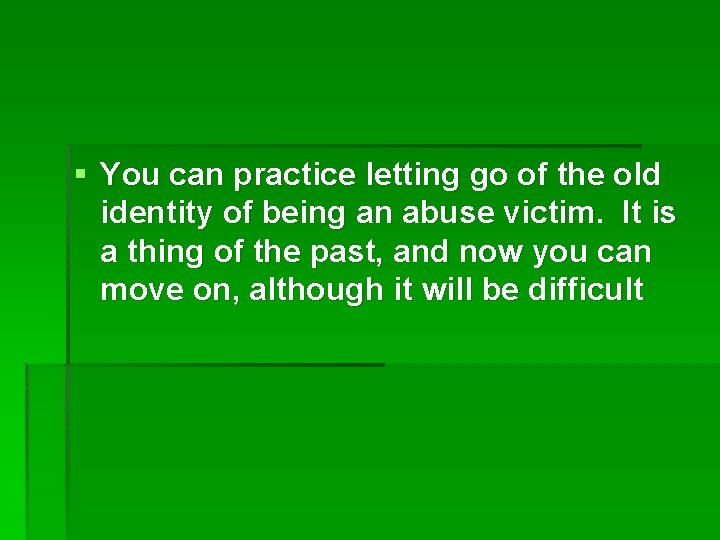 ▪ You can practice letting go of the old identity of being an abuse victim. It is a thing of the past, and now you can move on, although it will be difficult